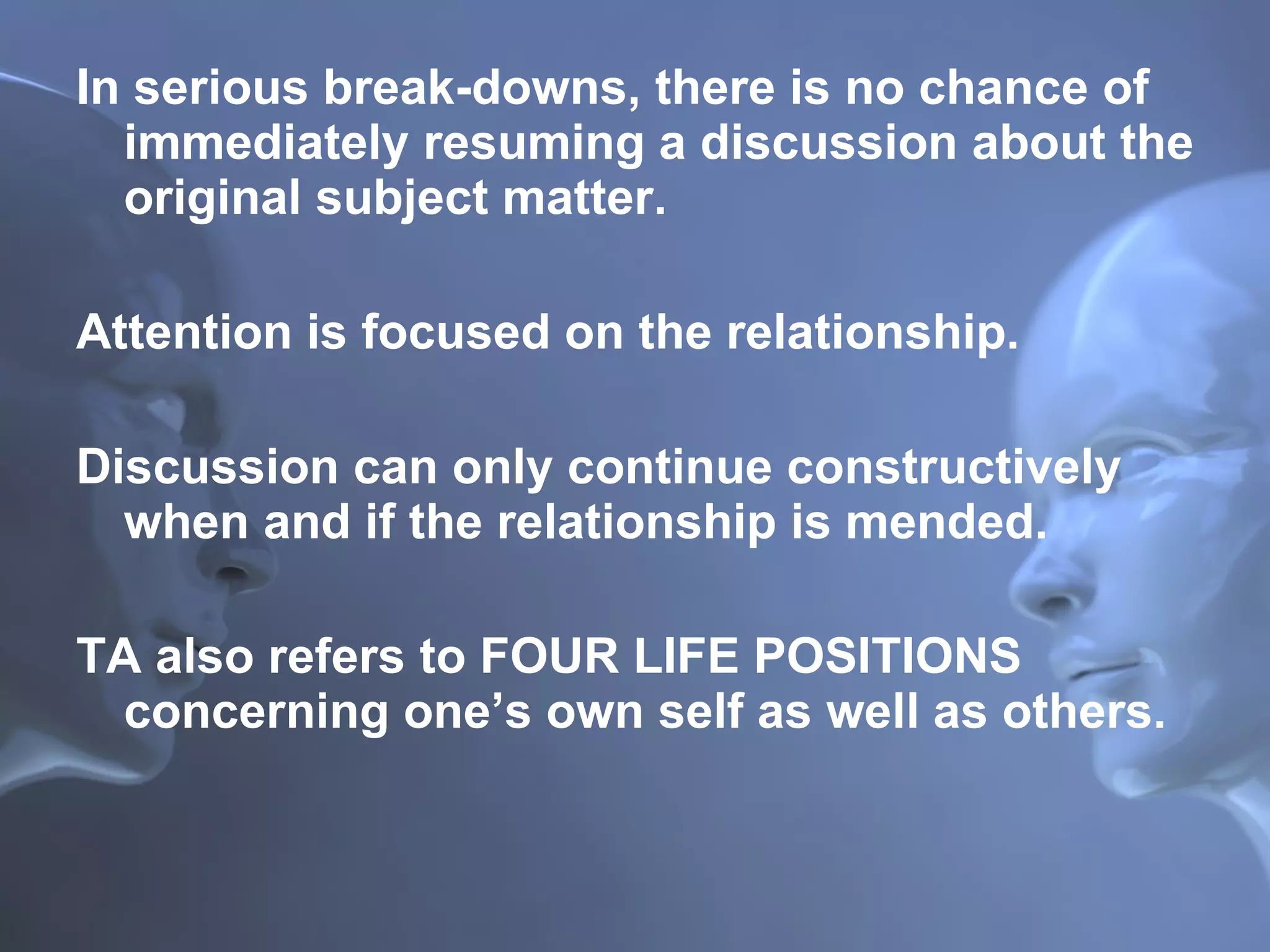 In serious break-downs, there is no chance of immediately resuming a discussion about the original subject matter.

Attention is focused on the relationship.

Discussion can only continue constructively when and if the relationship is mended.

TA also refers to FOUR LIFE POSITIONS concerning one’s own self as well as others.